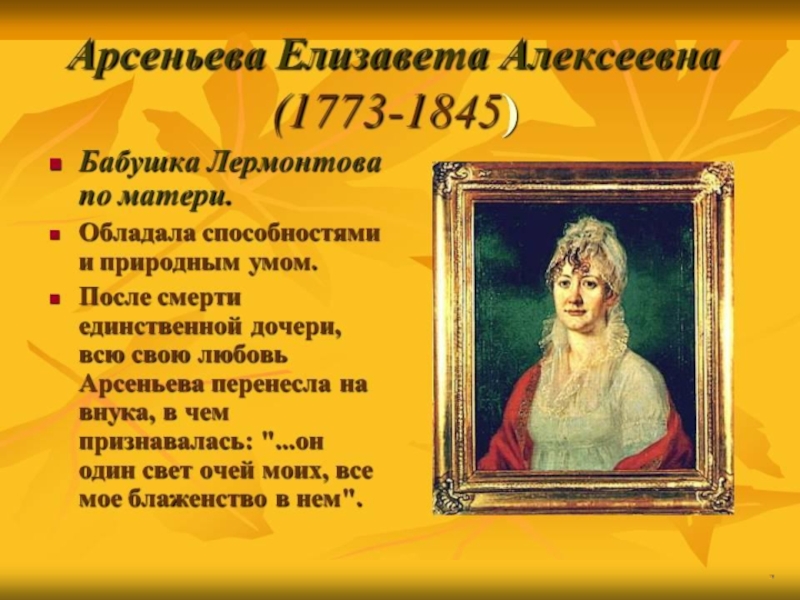 Арсеньева Елизавета Алексеевна (1773-1845)

Бабушка Лермонтова по матери.

Обладала способностями и природным умом.

После смерти единственной дочери, всю свою любовь Арсеньева перенесла на внука, в чем признавалась: "...он один свет очей моих, все мое блаженство в нем".